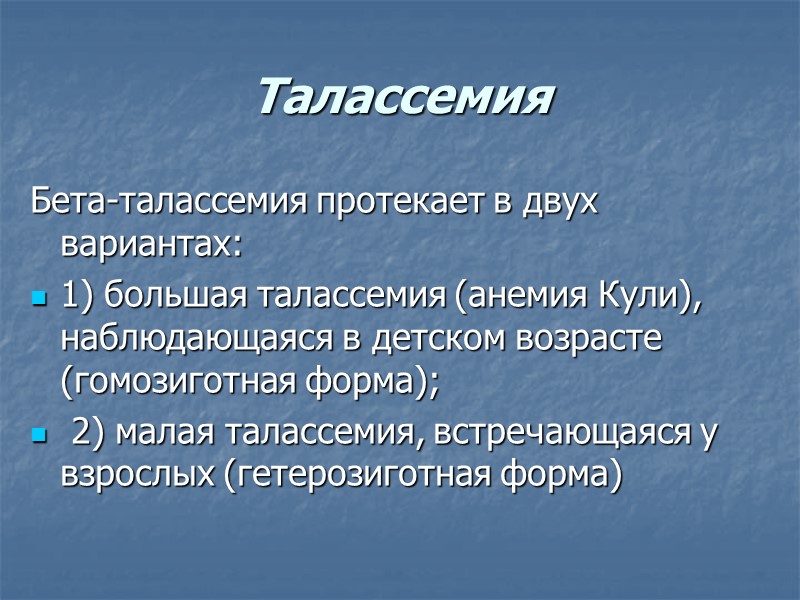 Талассемия

Бета-талассемия протекает в двух вариантах:

1) большая талассемия (анемия Кули), наблюдающаяся в детском возрасте (гомозиготная форма);

2) малая талассемия, встречающаяся у взрослых (гетерозиготная форма)